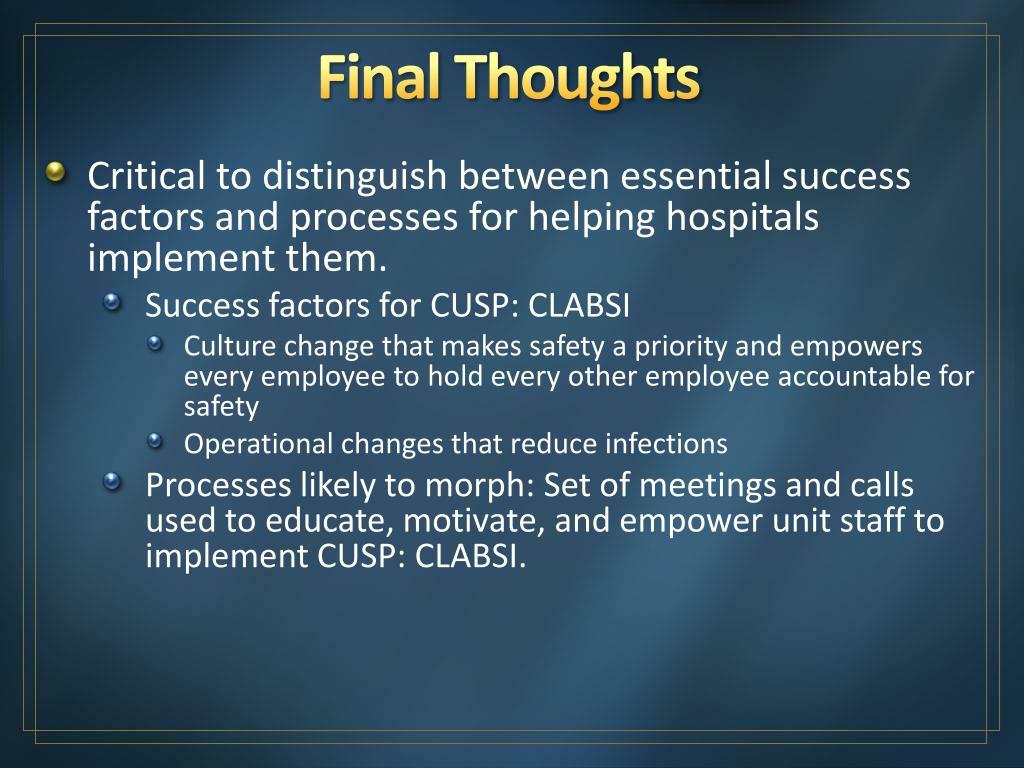 Final Thoughts

Critical to distinguish between essential success factors and processes for helping hospitals implement them.

Success factors for CUSP: CLABSI

Culture change that makes safety a priority and empowers every employee to hold every other employee accountable for safety

Operational changes that reduce infections

Processes likely to morph: Set of meetings and calls used to educate, motivate, and empower unit staff to implement CUSP: CLABSI.